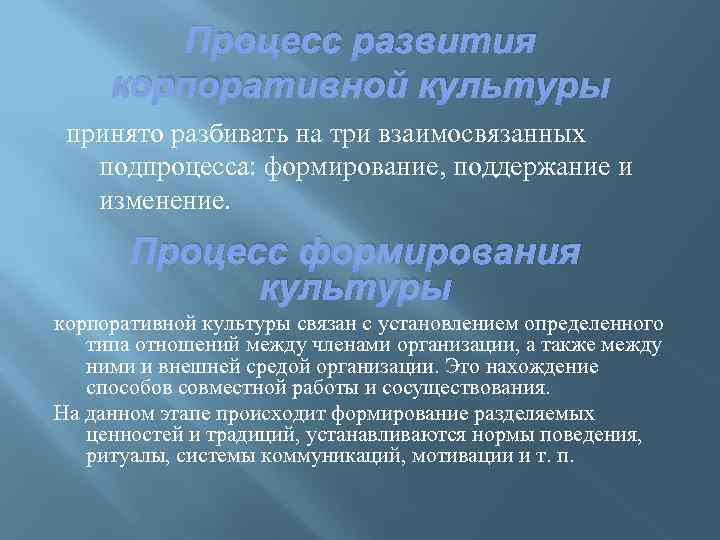 Процесс развития корпоративной культуры

принято разбивать на три взаимосвязанных подпроцесса: формирование, поддержание и изменение.

Процесс формирования культуры

корпоративной культуры связан с установлением определенного типа отношений между членами организации, а также между ними и внешней средой организации. Это нахождение способов совместной работы и сосуществования.

На данном этапе происходит формирование разделяемых ценностей и традиций, устанавливаются нормы поведения, ритуалы, системы коммуникаций, мотивации и т. п.